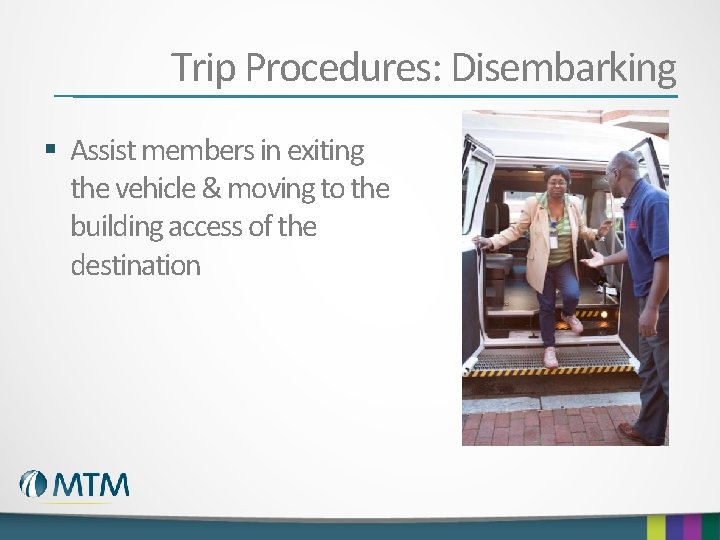 Trip Procedures: Disembarking

▪ Assist members in exiting the vehicle & moving to the building access of the destination

MTM